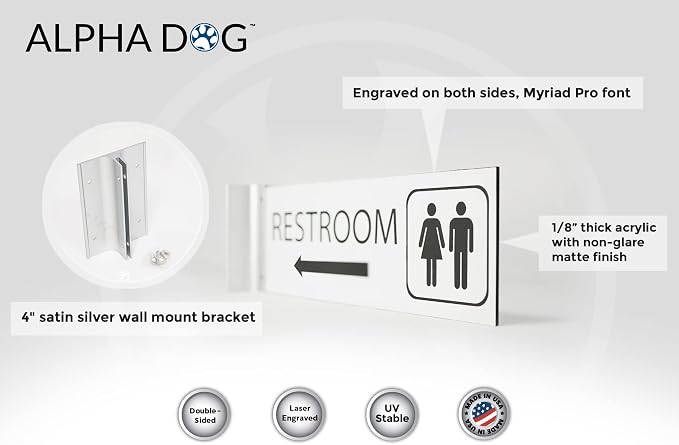 ALPHA DOG™

Engraved on both sides, Myriad Pro font

RESTROOM

1/8" thick acrylic with non-glare matte finish

4" satin silver wall mount bracket

Double-Sided

Laser Engraved

UV Stable

MADE IN USA MADE IN USA